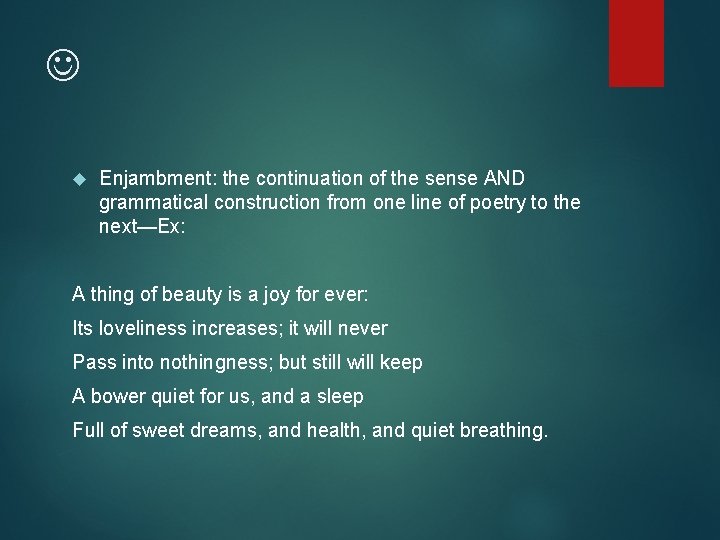 ☺

Enjambment: the continuation of the sense AND grammatical construction from one line of poetry to the next—Ex:

A thing of beauty is a joy for ever:

Its loveliness increases; it will never

Pass into nothingness; but still will keep

A bower quiet for us, and a sleep

Full of sweet dreams, and health, and quiet breathing.